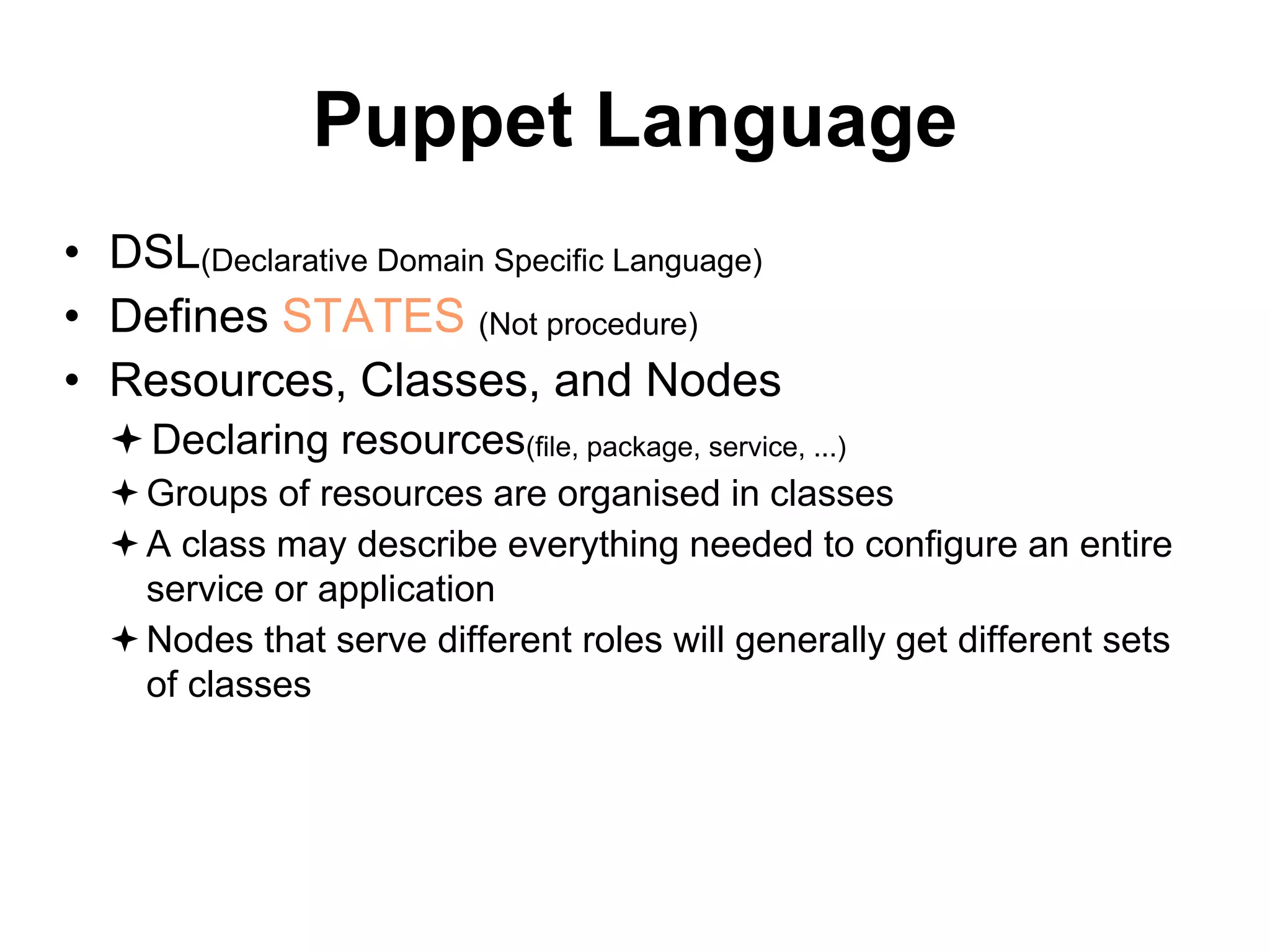 Puppet Language

• DSL(Declarative Domain Specific Language)
• Defines STATES (Not procedure)
• Resources, Classes, and Nodes
✦ Declaring resources(file, package, service, ...)
✦ Groups of resources are organised in classes
✦ A class may describe everything needed to configure an entire service or application
✦ Nodes that serve different roles will generally get different sets of classes